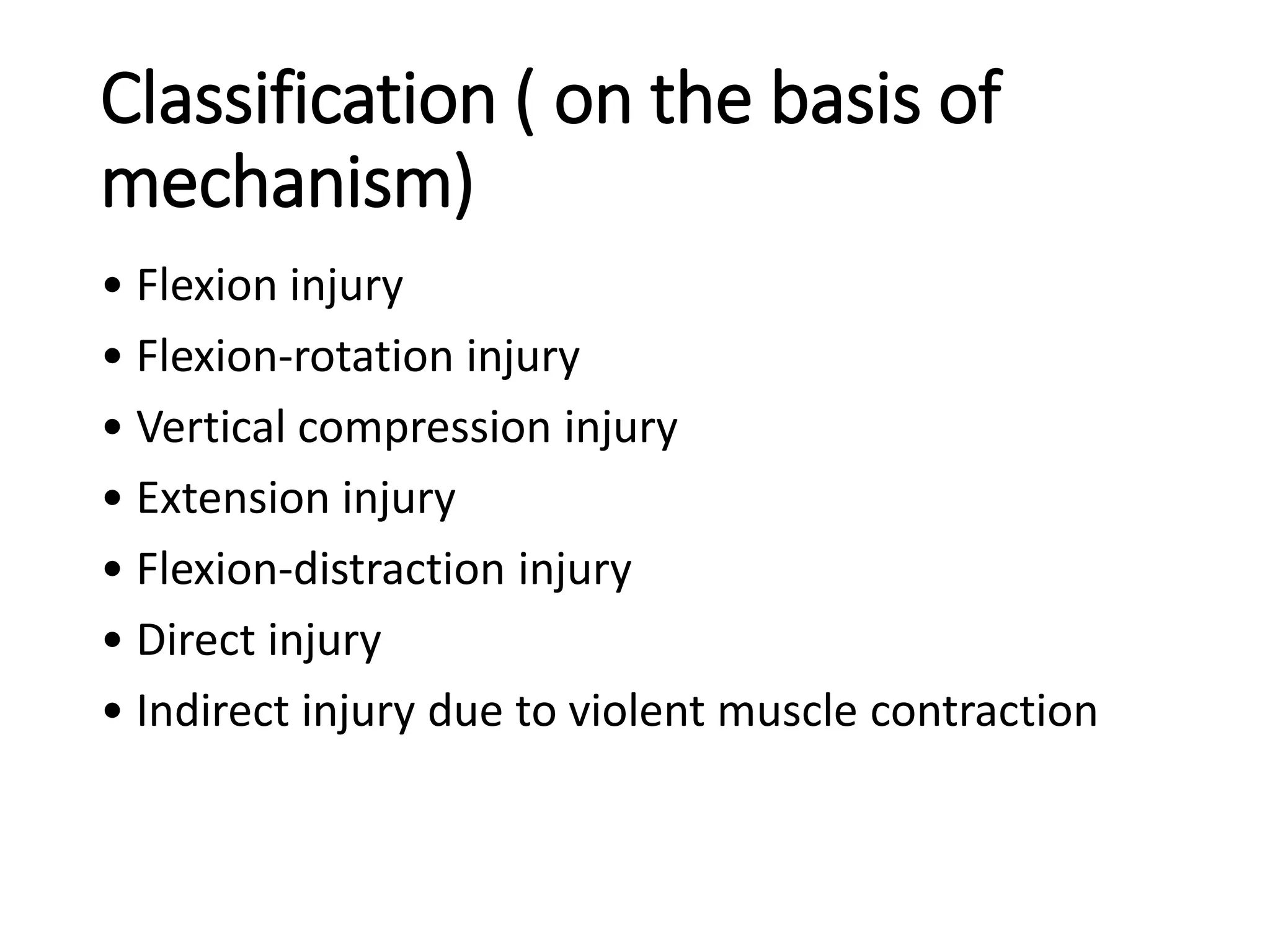 Classification ( on the basis of mechanism)

• Flexion injury
• Flexion-rotation injury
• Vertical compression injury
• Extension injury
• Flexion-distraction injury
• Direct injury
• Indirect injury due to violent muscle contraction